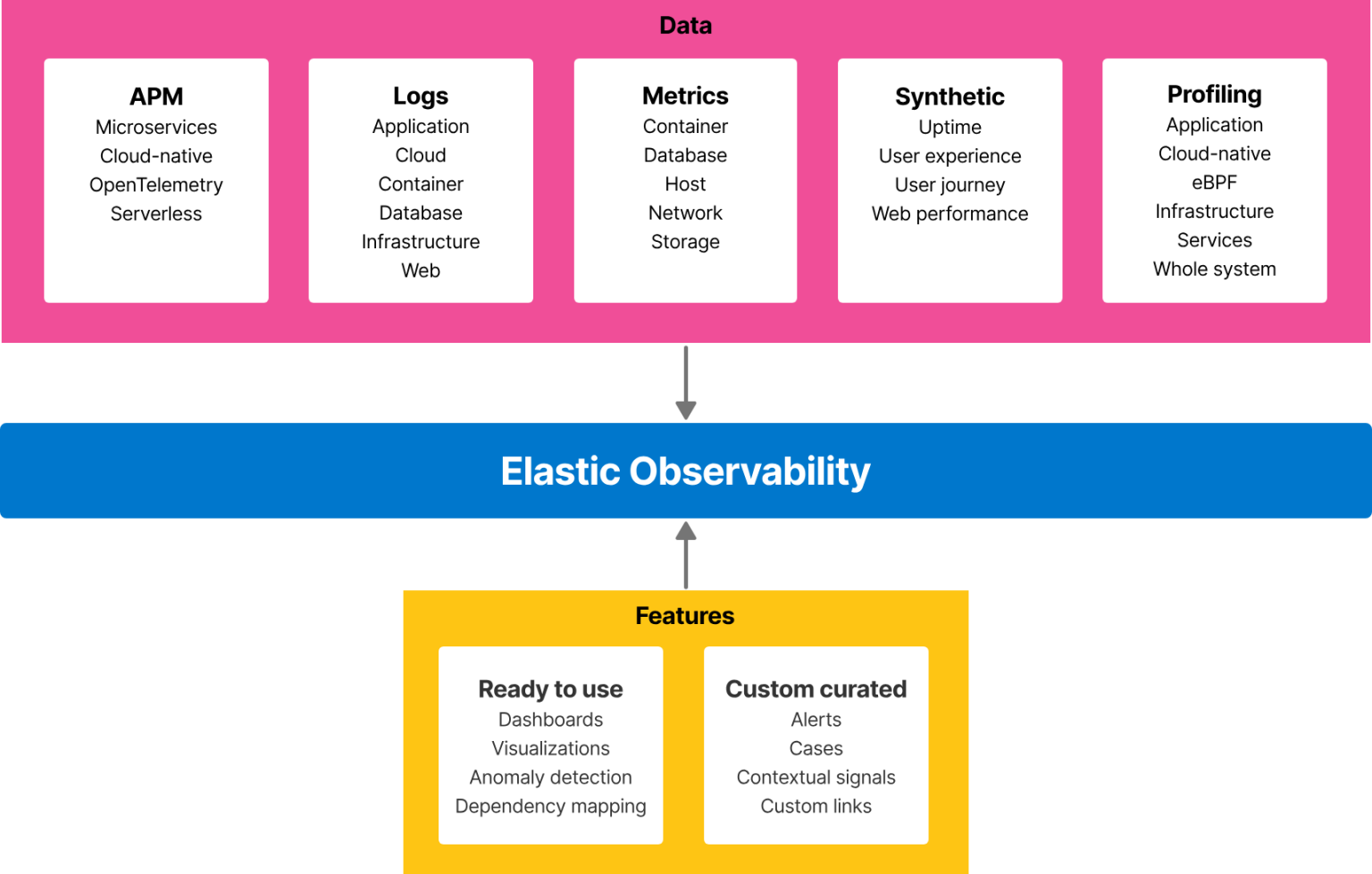 Data

APM
Microservices
Cloud-native
OpenTelemetry
Serverless

Logs
Application
Cloud
Container
Database
Infrastructure
Web

Metrics
Container
Database
Host
Network
Storage

Synthetic
Uptime
User experience
User journey
Web performance

Profiling
Application
Cloud-native
eBPF
Infrastructure
Services
Whole system

Elastic Observability

Features

Ready to use
Dashboards
Visualizations
Anomaly detection
Dependency mapping

Custom curated
Alerts
Cases
Contextual signals
Custom links